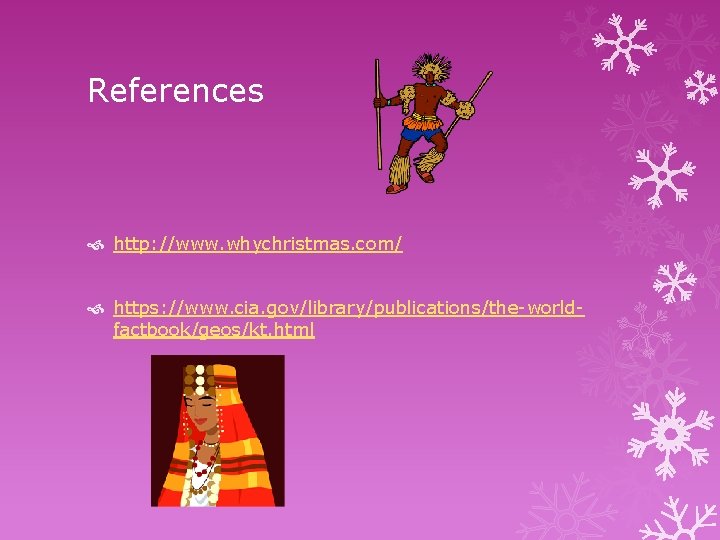 References

http://www.whychristmas.com/

https://www.cia.gov/library/publications/the-world-factbook/geos/kt.html